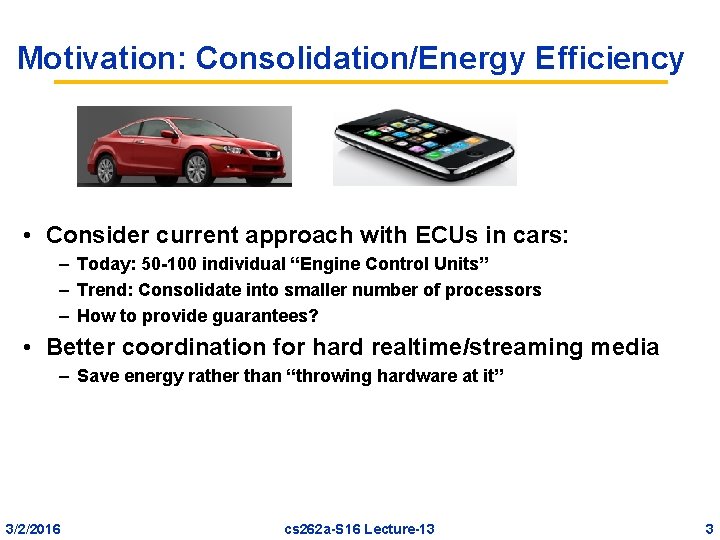 Motivation: Consolidation/Energy Efficiency

• Consider current approach with ECUs in cars:
– Today: 50-100 individual “Engine Control Units”
– Trend: Consolidate into smaller number of processors
– How to provide guarantees?
• Better coordination for hard realtime/streaming media
– Save energy rather than “throwing hardware at it”

3/2/2016 cs262a-S16 Lecture-13 3